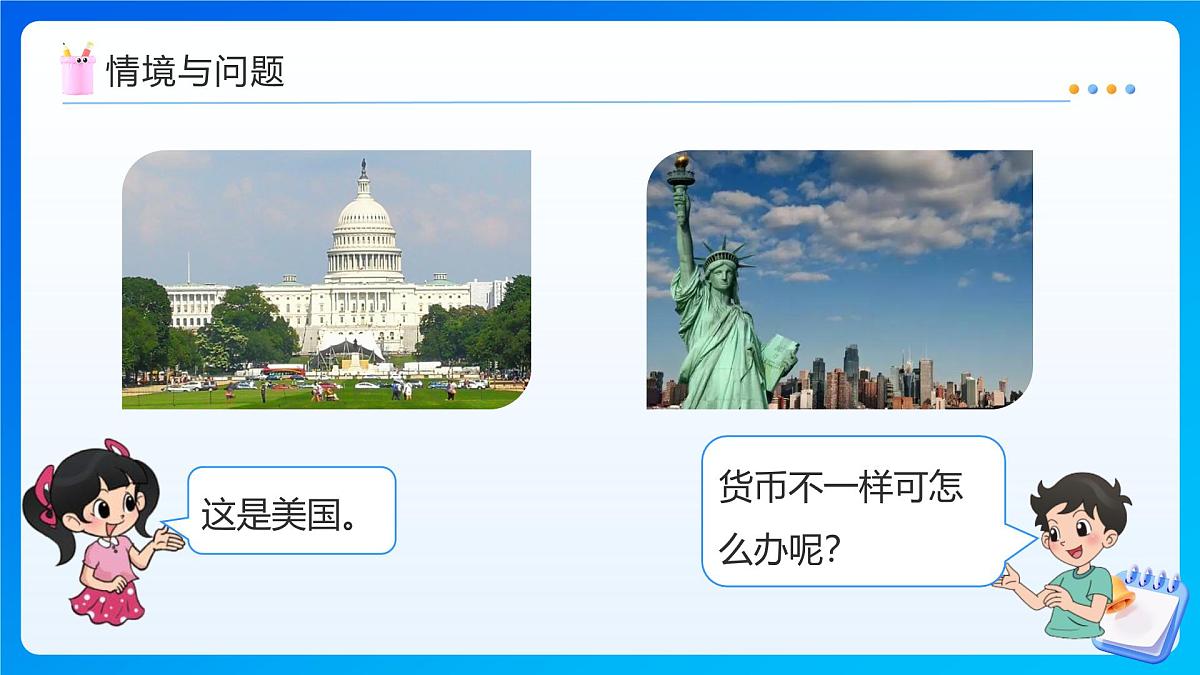 情境与问题

这是美国。

货币不一样可怎么办呢?